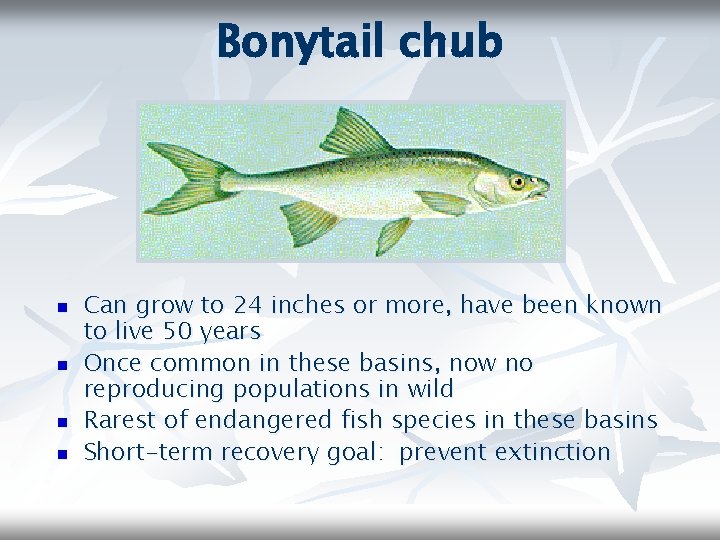 Bonytail chub

- Can grow to 24 inches or more, have been known to live 50 years
- Once common in these basins, now no reproducing populations in wild
- Rarest of endangered fish species in these basins
- Short-term recovery goal: prevent extinction